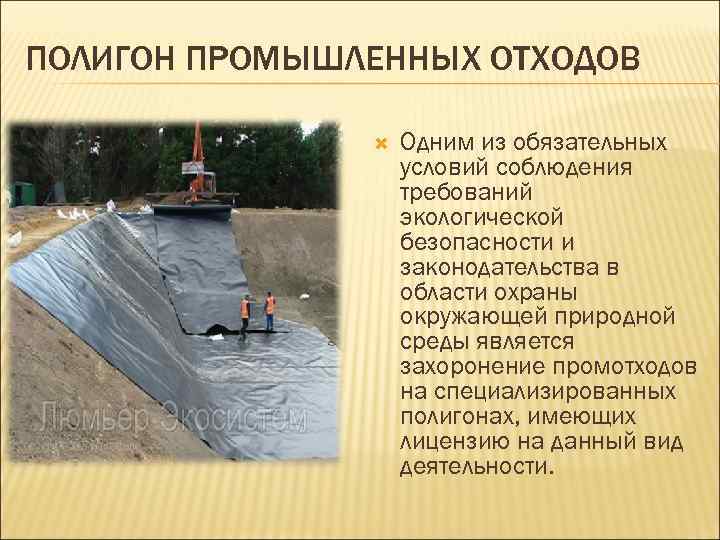 ПОЛИГОН ПРОМЫШЛЕННЫХ ОТХОДОВ

Люмьер Экосистем

Одним из обязательных условий соблюдения требований экологической безопасности и законодательства в области охраны окружающей природной среды является захоронение промотходов на специализированных полигонах, имеющих лицензию на данный вид деятельности.